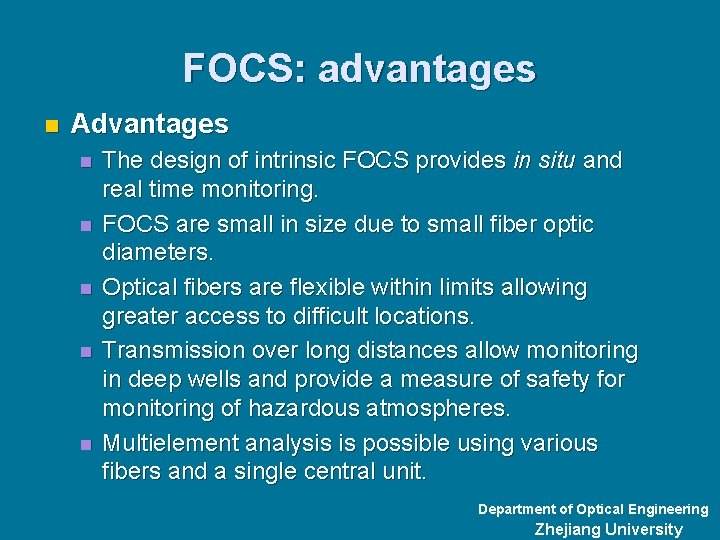 FOCS: advantages

Advantages

The design of intrinsic FOCS provides in situ and real time monitoring.

FOCS are small in size due to small fiber optic diameters.

Optical fibers are flexible within limits allowing greater access to difficult locations.

Transmission over long distances allow monitoring in deep wells and provide a measure of safety for monitoring of hazardous atmospheres.

Multielement analysis is possible using various fibers and a single central unit.

Department of Optical Engineering
Zhejiang University